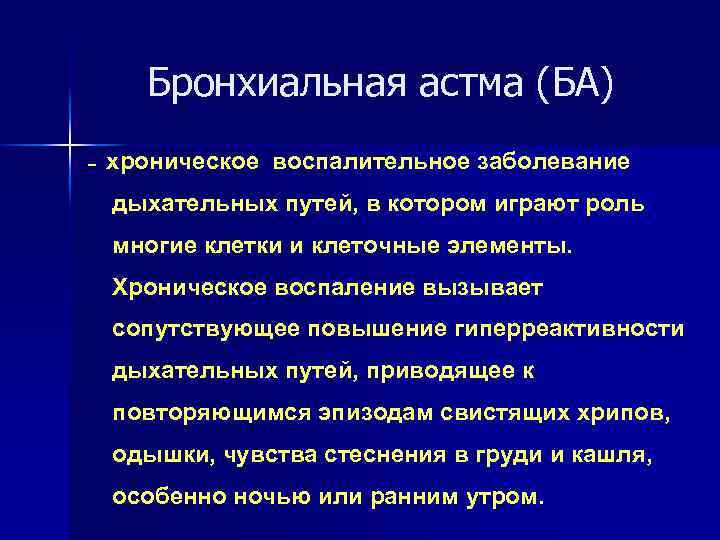 Бронхиальная астма (БА)

– хроническое воспалительное заболевание дыхательных путей, в котором играют роль многие клетки и клеточные элементы. Хроническое воспаление вызывает сопутствующее повышение гиперреактивности дыхательных путей, приводящее к повторяющимся эпизодам свистящих хрипов, одышки, чувства стеснения в груди и кашля, особенно ночью или ранним утром.